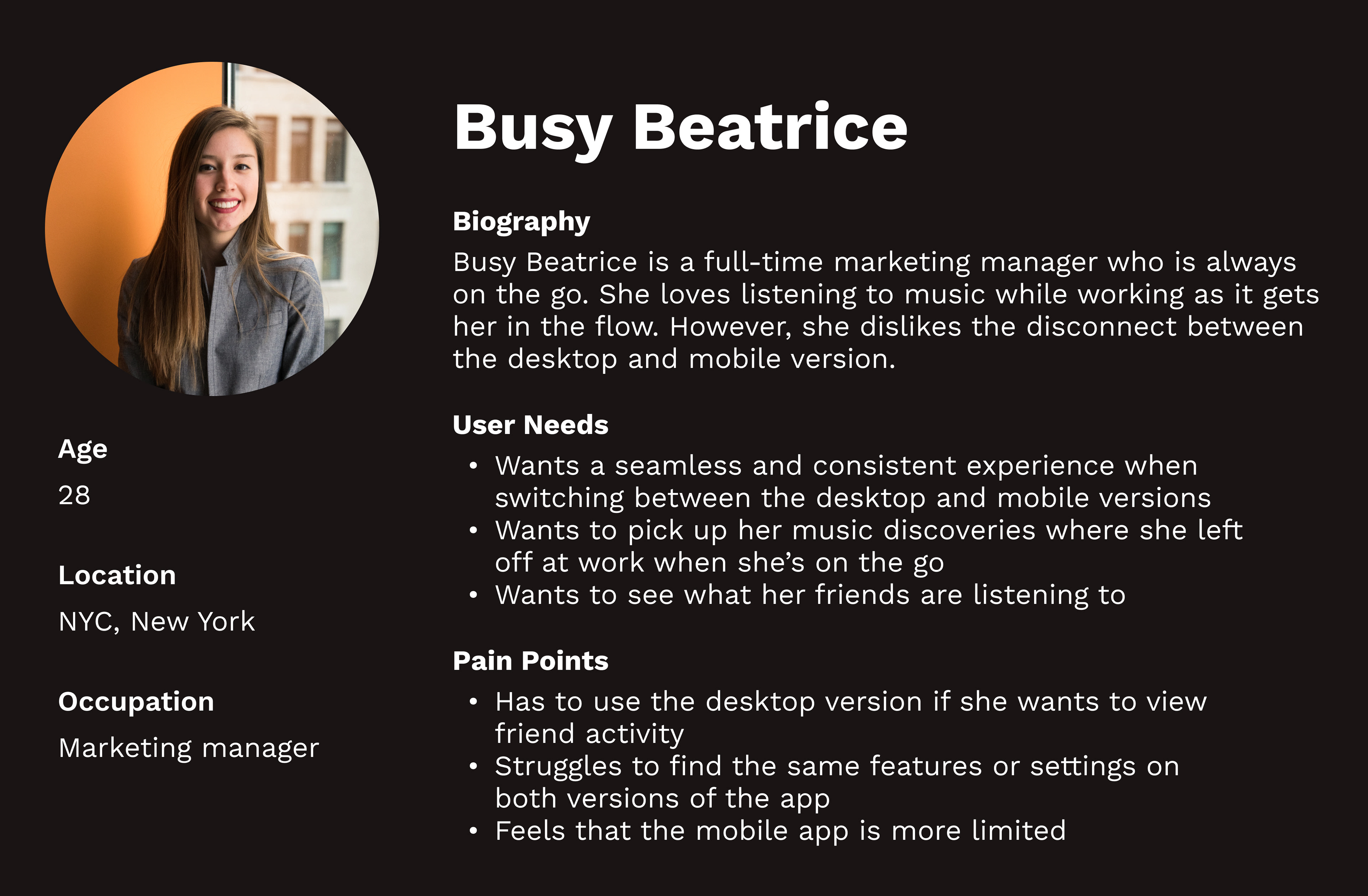 Age

28

Location

NYC, New York

Occupation

Marketing manager

Busy Beatrice

Biography

Busy Beatrice is a full-time marketing manager who is always on the go. She loves listening to music while working as it gets her in the flow. However, she dislikes the disconnect between the desktop and mobile version.

User Needs

• Wants a seamless and consistent experience when switching between the desktop and mobile versions
• Wants to pick up her music discoveries where she left off at work when she's on the go
• Wants to see what her friends are listening to

Pain Points

• Has to use the desktop version if she wants to view friend activity
• Struggles to find the same features or settings on both versions of the app
• Feels that the mobile app is more limited